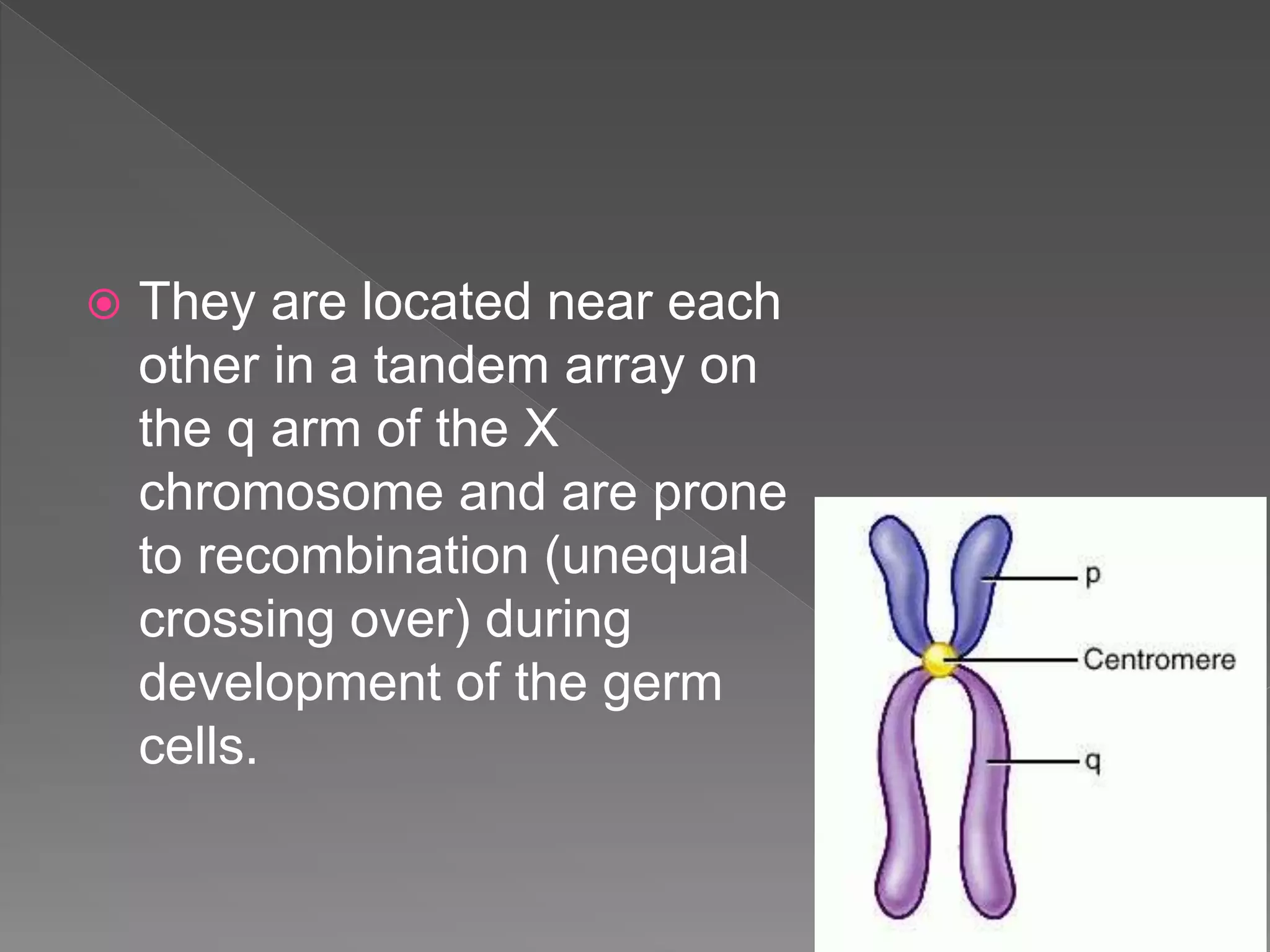 They are located near each other in a tandem array on the q arm of the X chromosome and are prone to recombination (unequal crossing over) during development of the germ cells.

p

Centromere

q